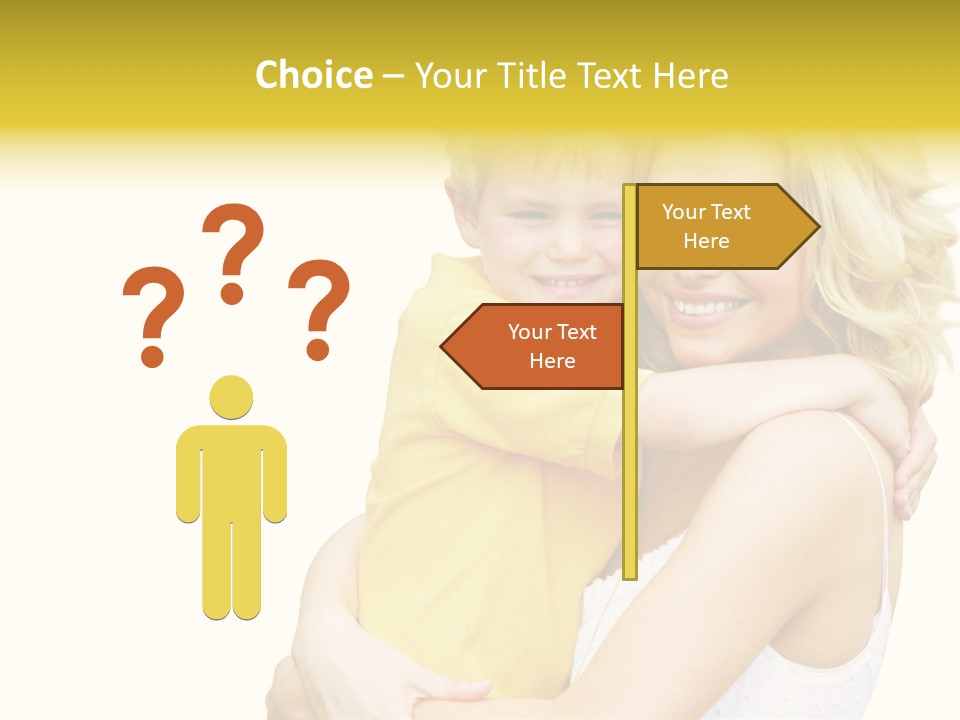 Choice – Your Title Text Here

? ? ?

Your Text Here

Your Text Here